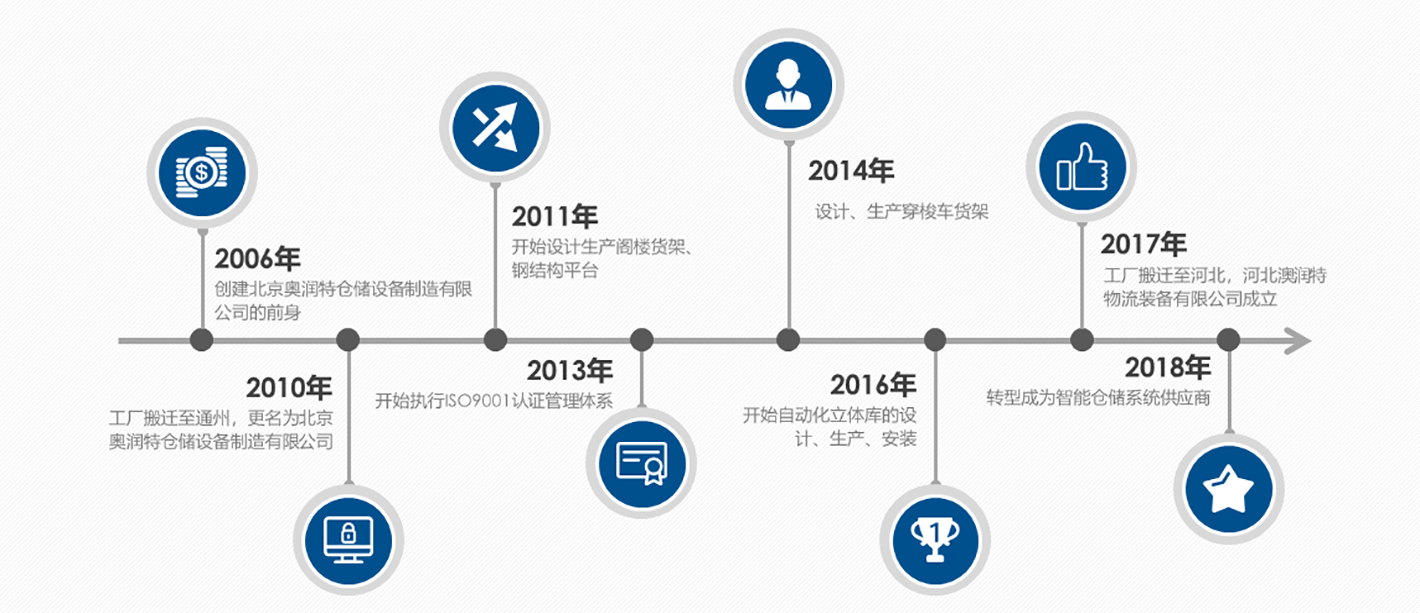 2006年
创建北京奥润特仓储设备制造有限公司的前身

2010年
工厂搬迁至通州，更名为北京奥润特仓储设备制造有限公司

2011年
开始设计生产阁楼货架、钢结构平台

2013年
开始执行ISO9001认证管理体系

2014年
设计、生产穿梭车货架

2016年
开始自动化立体库的设计、生产、安装

2017年
工厂搬迁至河北，河北澳润特物流装备有限公司成立

2018年
转型成为智能仓储系统供应商